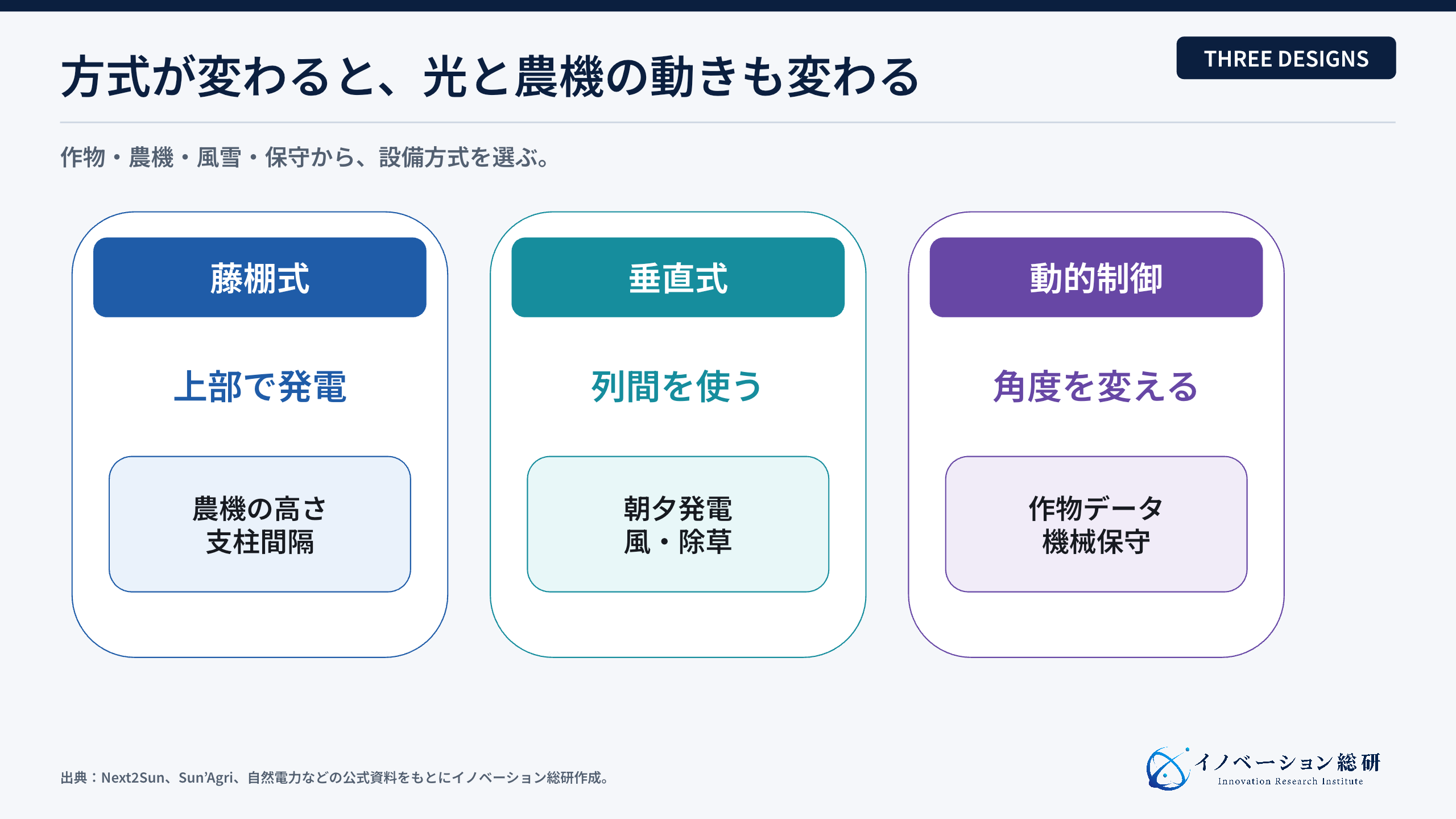 方式が変わると、光と農機の動きも変わる

THREE DESIGNS

作物・農機・風雪・保守から、設備方式を選ぶ。

藤棚式

上部で発電

農機の高さ
支柱間隔

垂直式

列間を使う

朝夕発電
風・除草

動的制御

角度を変える

作物データ
機械保守

出典：Next2Sun、Sun'Agri、自然電力などの公式資料をもとにイノベーション総研作成。

イノベーション総研
Innovation Research Institute